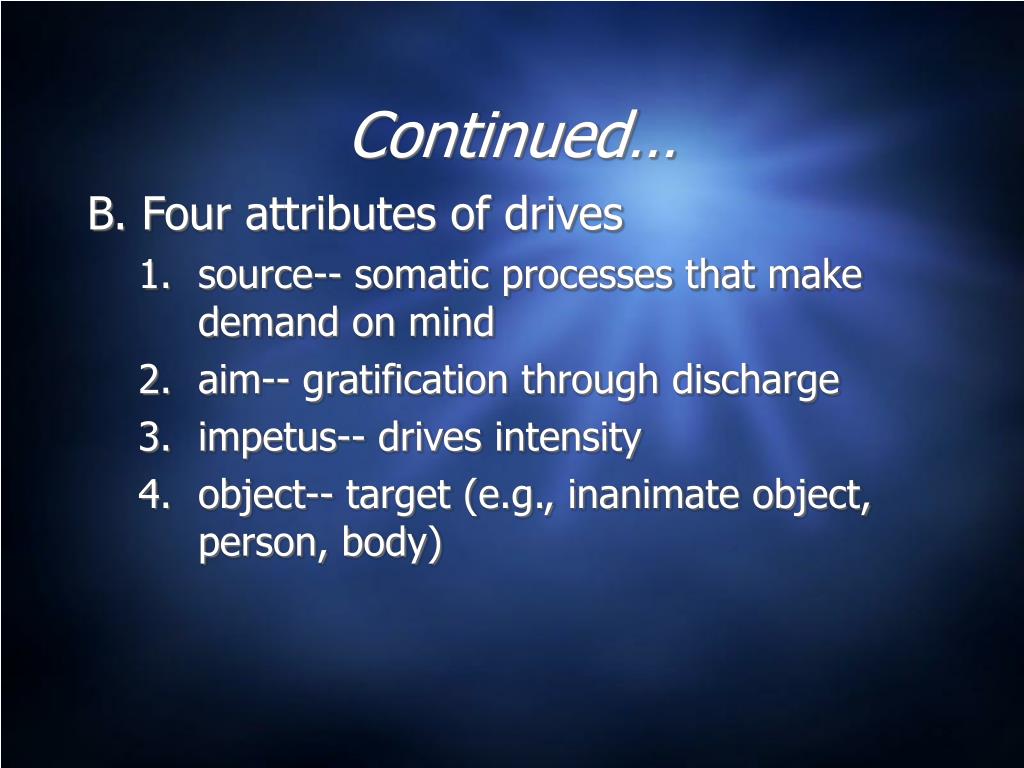 Continued…

B. Four attributes of drives

1. source-- somatic processes that make demand on mind
2. aim-- gratification through discharge
3. impetus-- drives intensity
4. object-- target (e.g., inanimate object, person, body)